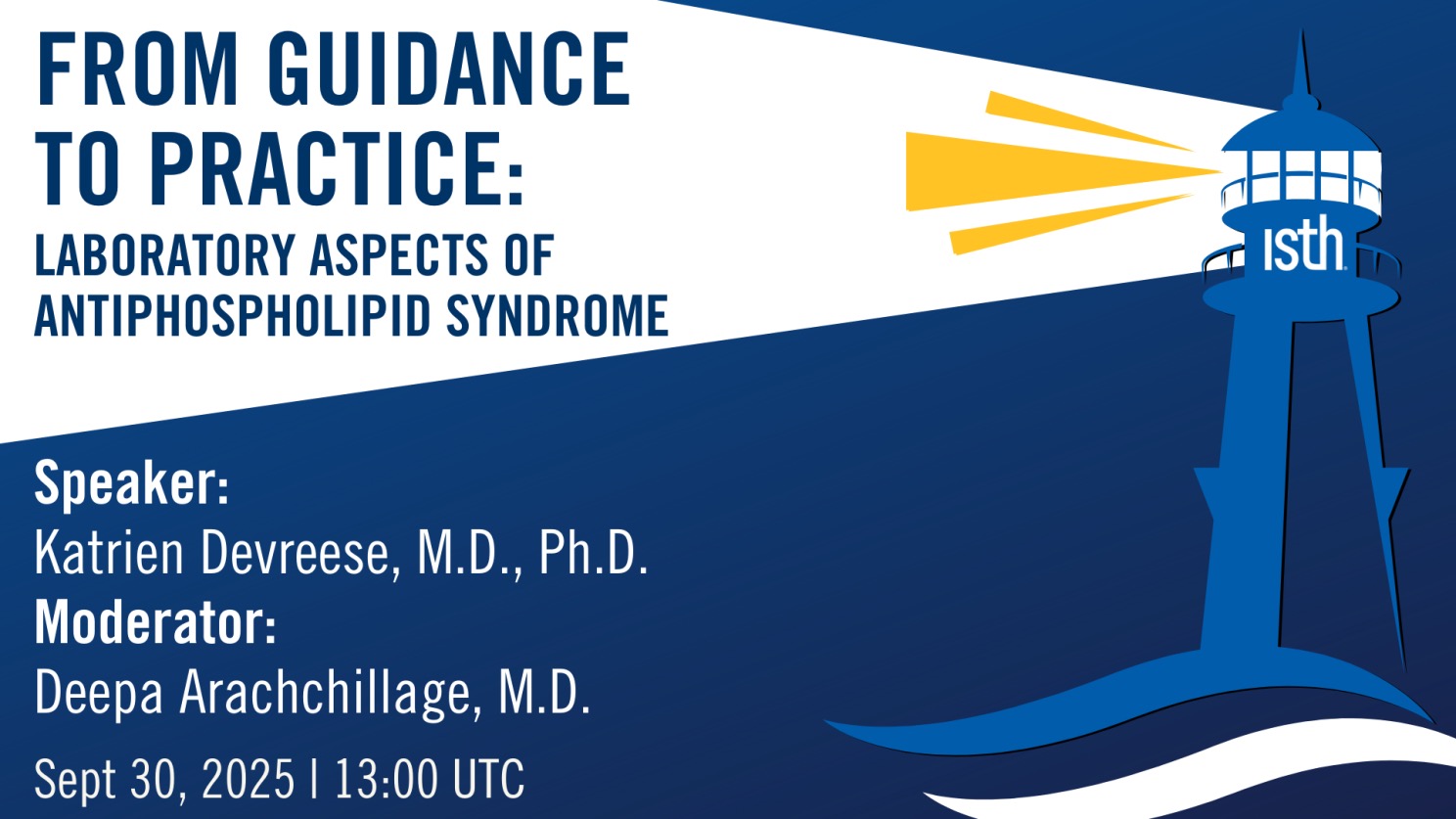 FROM GUIDANCE TO PRACTICE:
LABORATORY ASPECTS OF ANTIPHOSPHOLIPID SYNDROME

isth

Speaker:
Katrien Devreese, M.D., Ph.D.
Moderator:
Deepa Arachchillage, M.D.

Sept 30, 2025 | 13:00 UTC